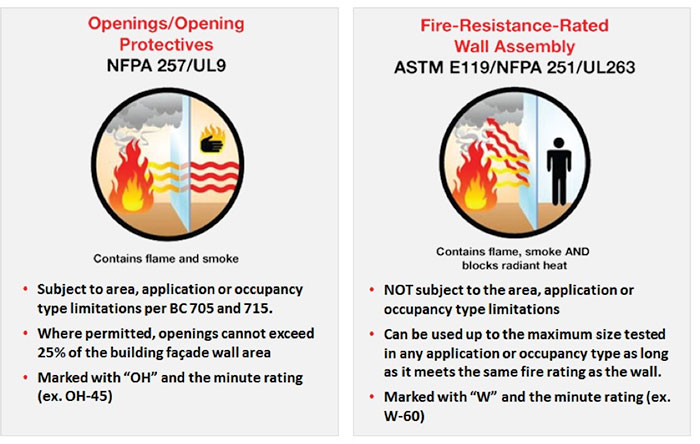 Openings/Opening Protectives
NFPA 257/UL9

Contains flame and smoke

• Subject to area, application or occupancy type limitations per BC 705 and 715.
• Where permitted, openings cannot exceed 25% of the building façade wall area
• Marked with "OH" and the minute rating (ex. OH-45)

Fire-Resistance-Rated Wall Assembly
ASTM E119/NFPA 251/UL263

Contains flame, smoke AND blocks radiant heat

• NOT subject to the area, application or occupancy type limitations
• Can be used up to the maximum size tested in any application or occupancy type as long as it meets the same fire rating as the wall.
• Marked with "W" and the minute rating (ex. W-60)